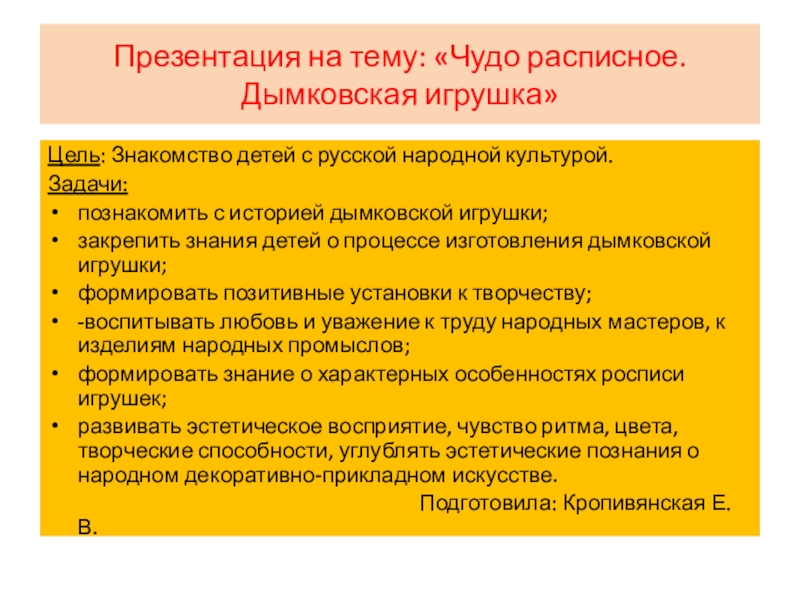 Презентация на тему: «Чудо расписное. Дымковская игрушка»

Цель: Знакомство детей с русской народной культурой.
Задачи:
• познакомить с историей дымковской игрушки;
• закрепить знания детей о процессе изготовления дымковской игрушки;
• формировать позитивные установки к творчеству;
• -воспитывать любовь и уважение к труду народных мастеров, к изделиям народных промыслов;
• формировать знание о характерных особенностях росписи игрушек;
• развивать эстетическое восприятие, чувство ритма, цвета, творческие способности, углублять эстетические познания о народном декоративно-прикладном искусстве.

Подготовила: Кропивянская Е. В.